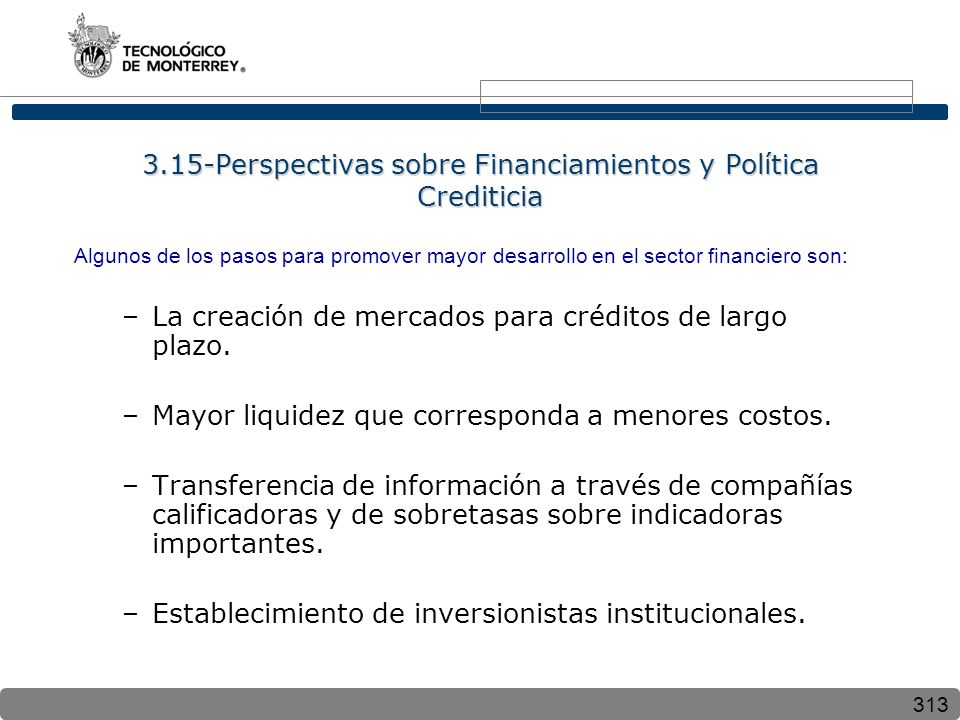 TECNOLÓGICO DE MONTERREY®

3.15-Perspectivas sobre Financiamientos y Política Crediticia

Algunos de los pasos para promover mayor desarrollo en el sector financiero son:

– La creación de mercados para créditos de largo plazo.

– Mayor liquidez que corresponda a menores costos.

– Transferencia de información a través de compañías calificadoras y de sobretasas sobre indicadoras importantes.

– Establecimiento de inversionistas institucionales.

313